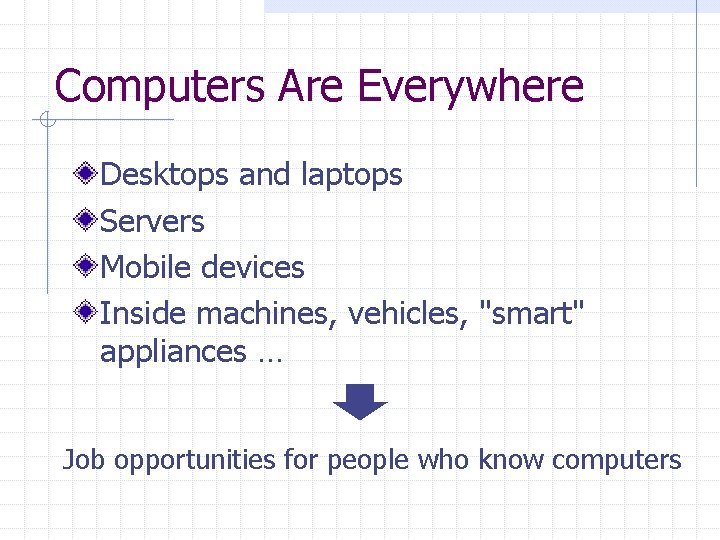 Computers Are Everywhere

Desktops and laptops

Servers

Mobile devices

Inside machines, vehicles, "smart" appliances …

Job opportunities for people who know computers